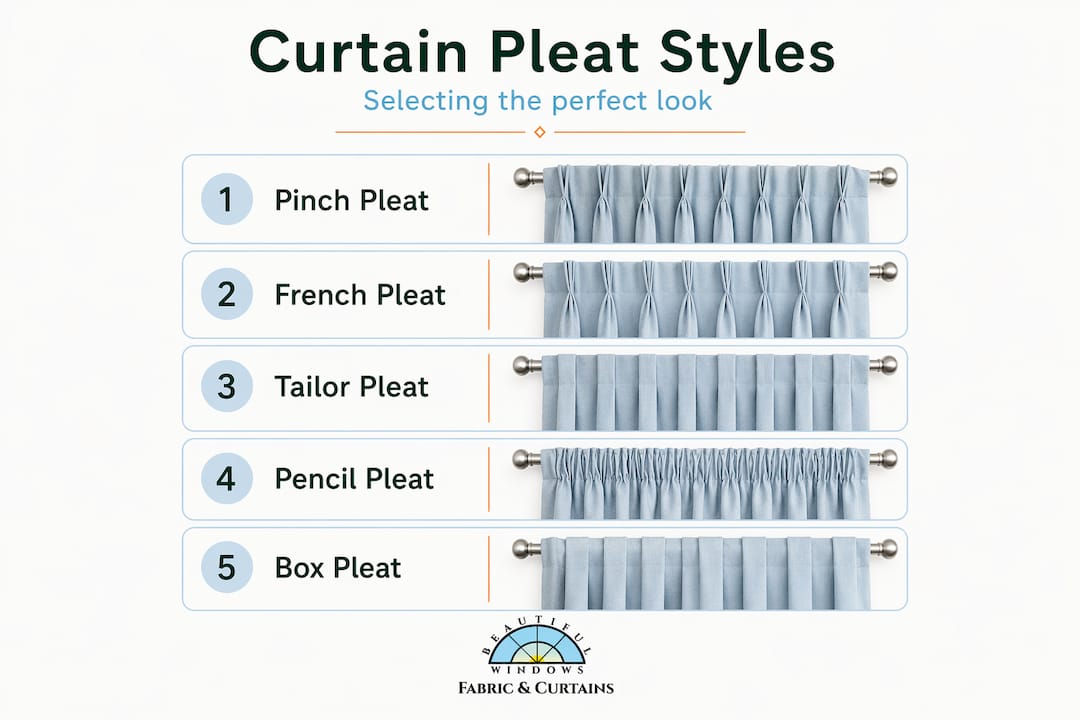 Curtain Pleat Styles

Selecting the perfect look

1 Pinch Pleat

2 French Pleat

3 Tailor Pleat

4 Pencil Pleat

5 Box Pleat

BEAUTIFUL
WINDOWS
FABRIC & CURTAINS